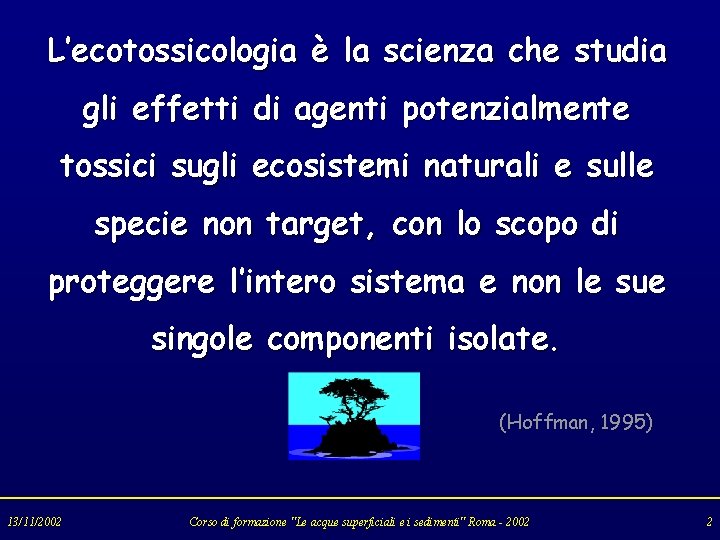 L'ecotossicologia è la scienza che studia gli effetti di agenti potenzialmente tossici sugli ecosistemi naturali e sulle specie non target, con lo scopo di proteggere l'intero sistema e non le sue singole componenti isolate.

(Hoffman, 1995)

13/11/2002 Corso di formazione "Le acque superficiali e i sedimenti" Roma - 2002 2